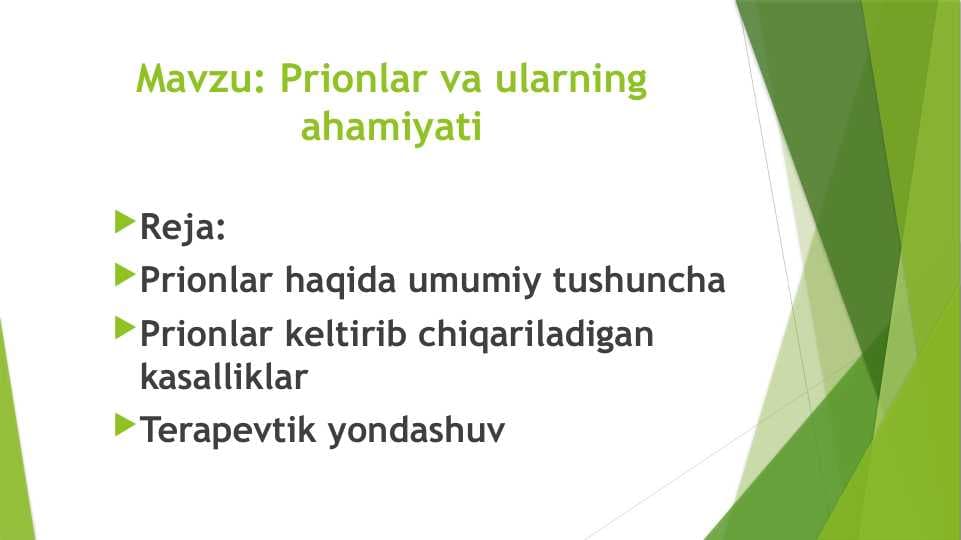 Mavzu: Prionlar va ularning ahamiyati

Reja:

Prionlar haqida umumiy tushuncha

Prionlar keltirib chiqariladigan kasalliklar

Terapevtik yondashuv